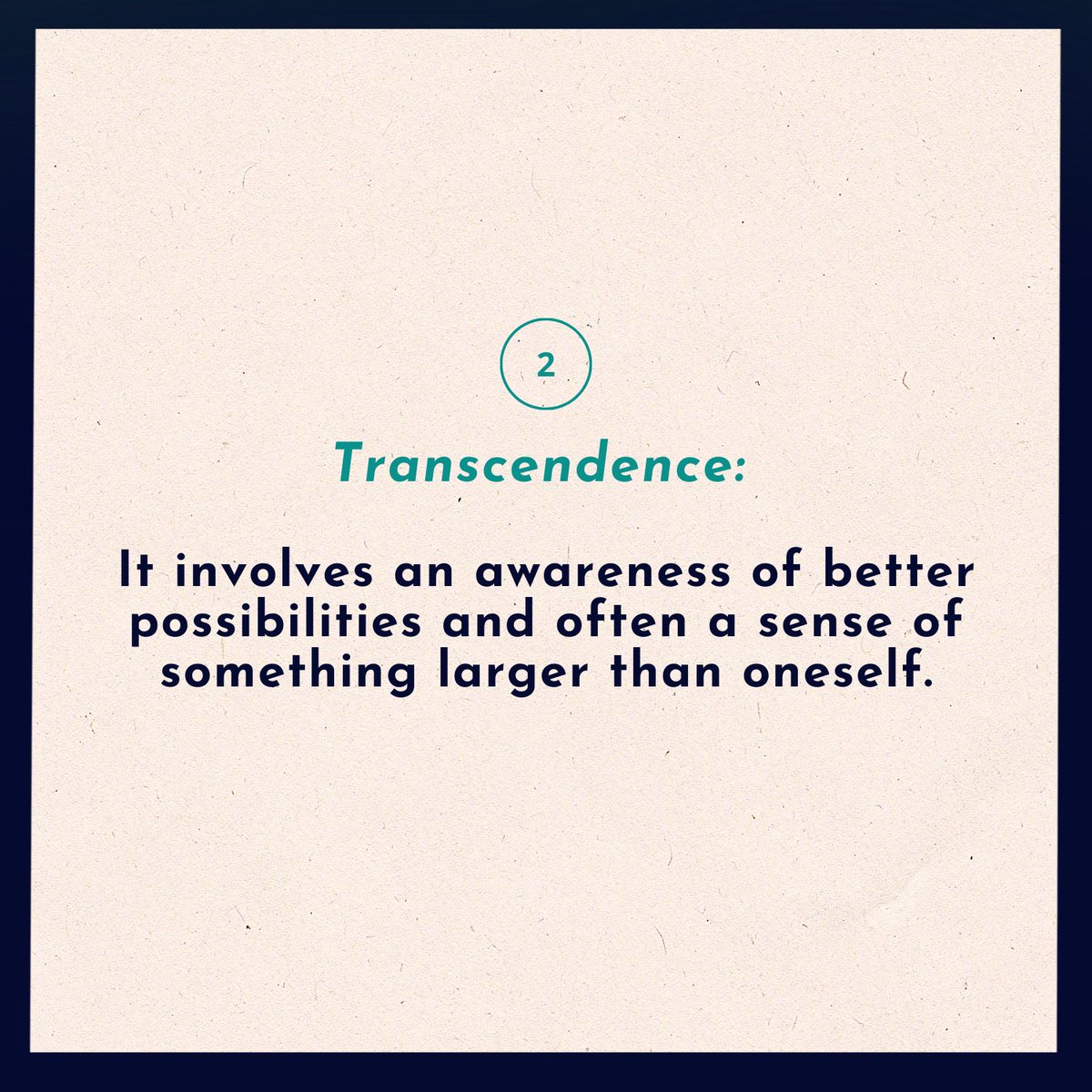 2

Transcendence:

It involves an awareness of better possibilities and often a sense of something larger than oneself.